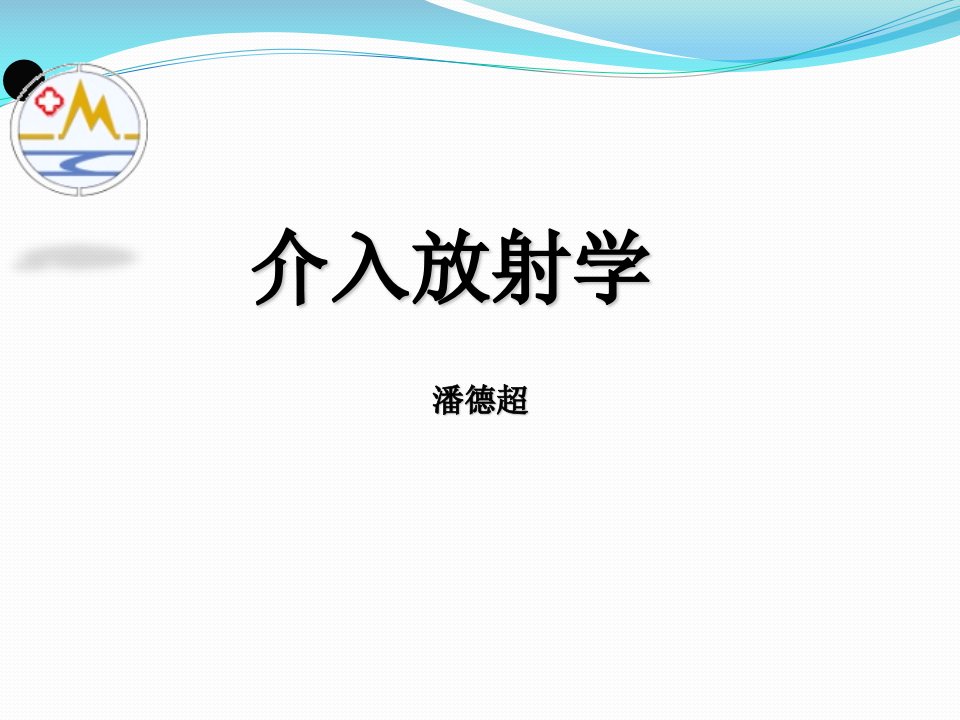 介入放射学

潘德超